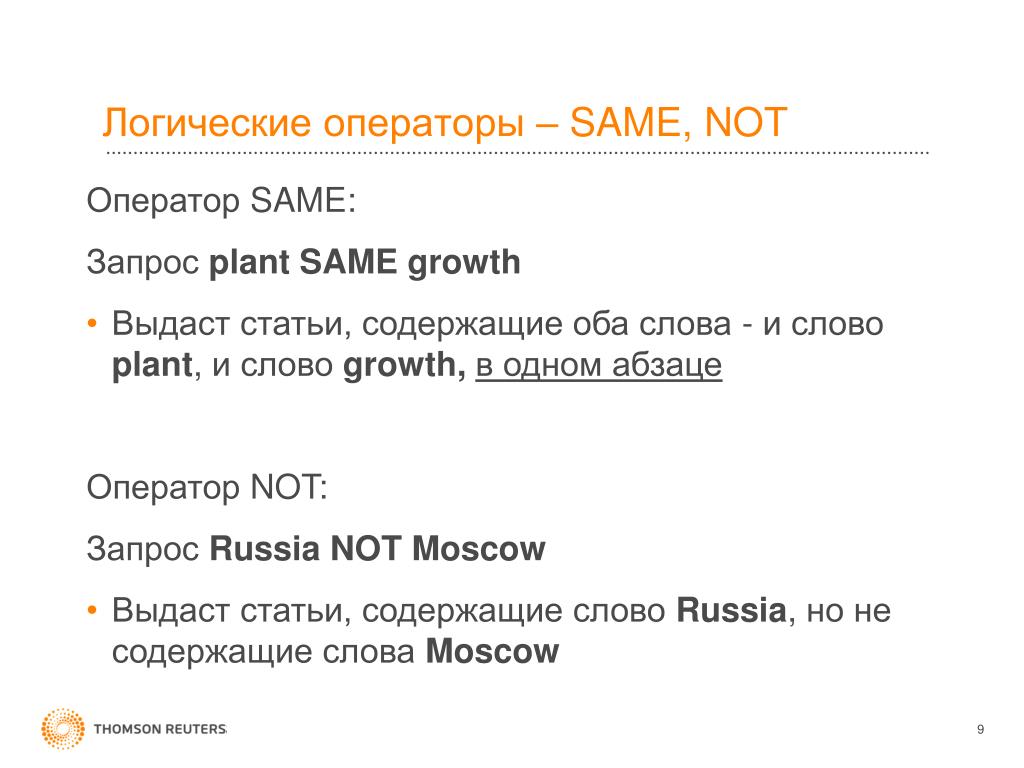 Логические операторы – SAME, NOT

Оператор SAME:

Запрос plant SAME growth

• Выдаст статьи, содержащие оба слова - и слово plant, и слово growth, в одном абзаце

Оператор NOT:

Запрос Russia NOT Moscow

• Выдаст статьи, содержащие слово Russia, но не содержащие слова Moscow

THOMSON REUTERS

9